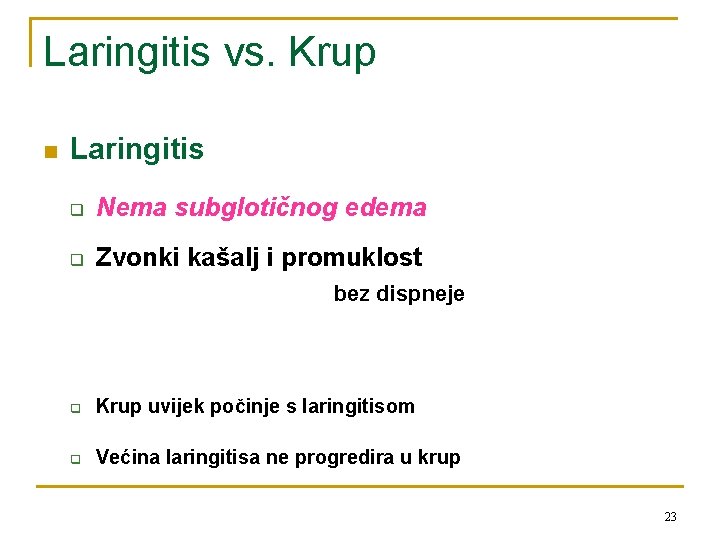 Laringitis vs. Krup

Laringitis

Nema subglotičnog edema

Zvonki kašalj i promuklost

bez dispneje

Krup uvijek počinje s laringitisom

Većina laringitisa ne progredira u krup

23